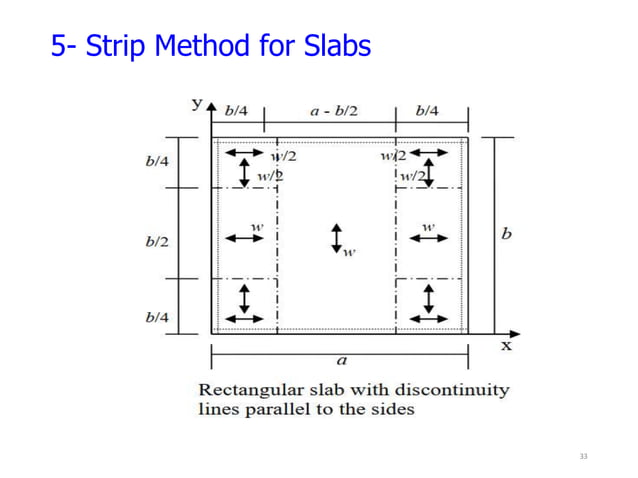 5- Strip Method for Slabs

y

b/4

a - b/2

b/4

b/4

w/2

w/2

w/2

w/2

b/2

w

w

w

b

b/4

x

a

Rectangular slab with discontinuity lines parallel to the sides

33